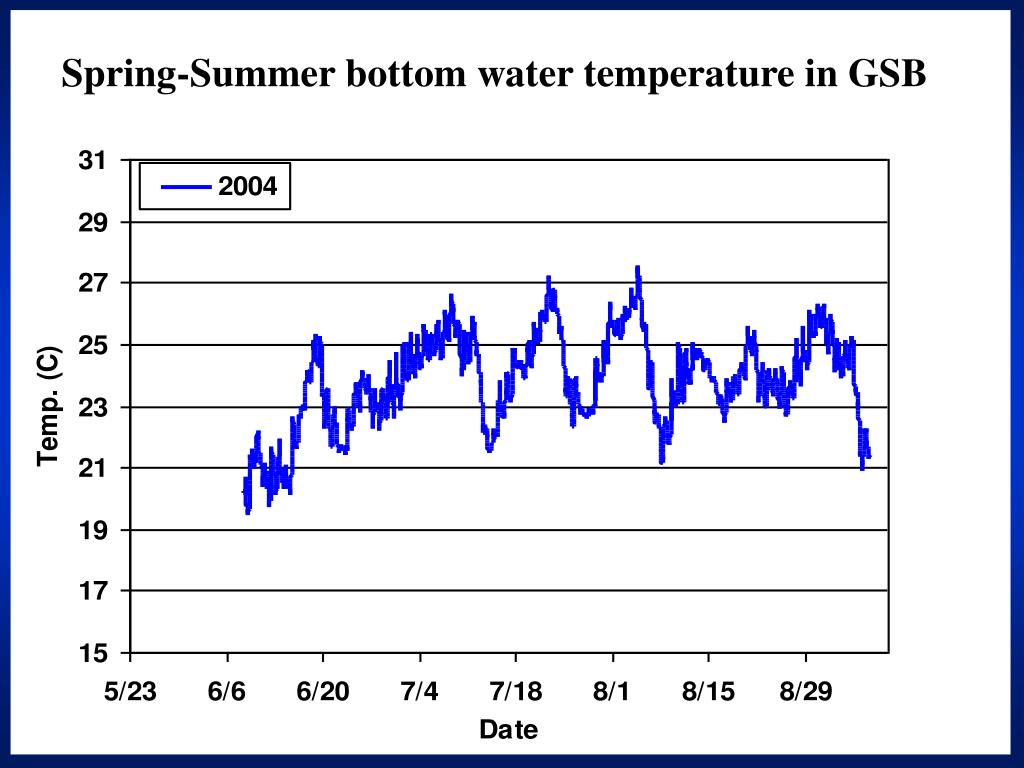 Spring-Summer bottom water temperature in GSB

2004

Temp. (C)

31
29
27
25
23
21
19
17
15

5/23 6/6 6/20 7/4 7/18 8/1 8/15 8/29

Date